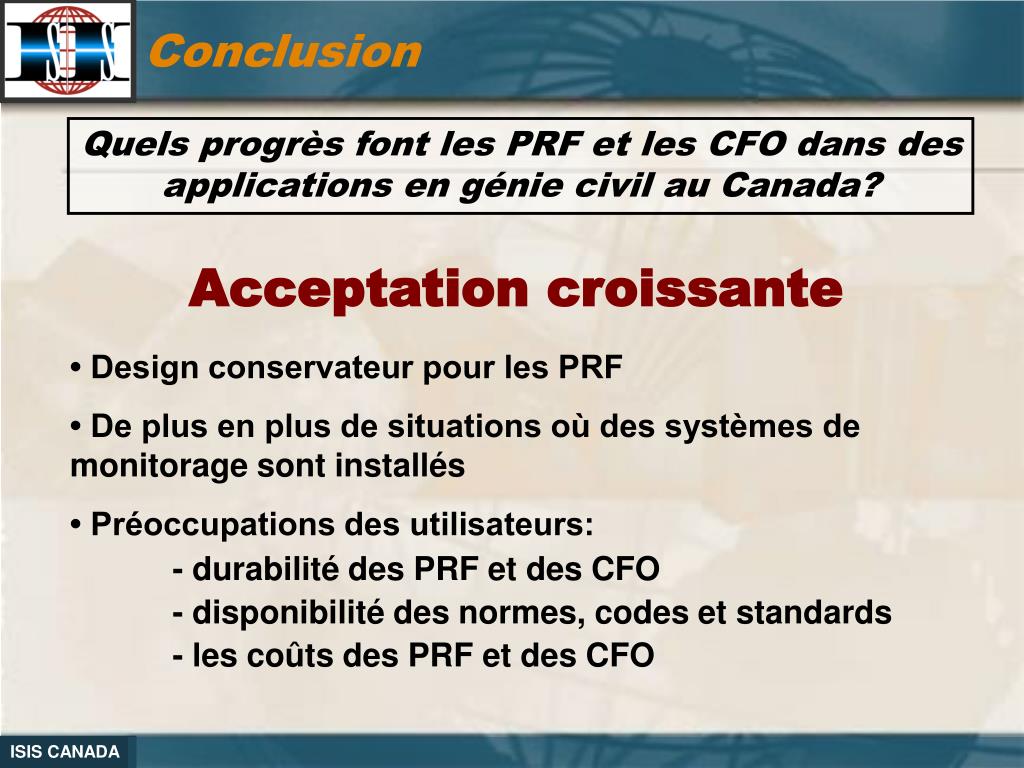 ISIS

Conclusion

Quels progrès font les PRF et les CFO dans des applications en génie civil au Canada?

Acceptation croissante

• Design conservateur pour les PRF

• De plus en plus de situations où des systèmes de monitorage sont installés

• Préoccupations des utilisateurs:
- durabilité des PRF et des CFO
- disponibilité des normes, codes et standards
- les coûts des PRF et des CFO

ISIS CANADA